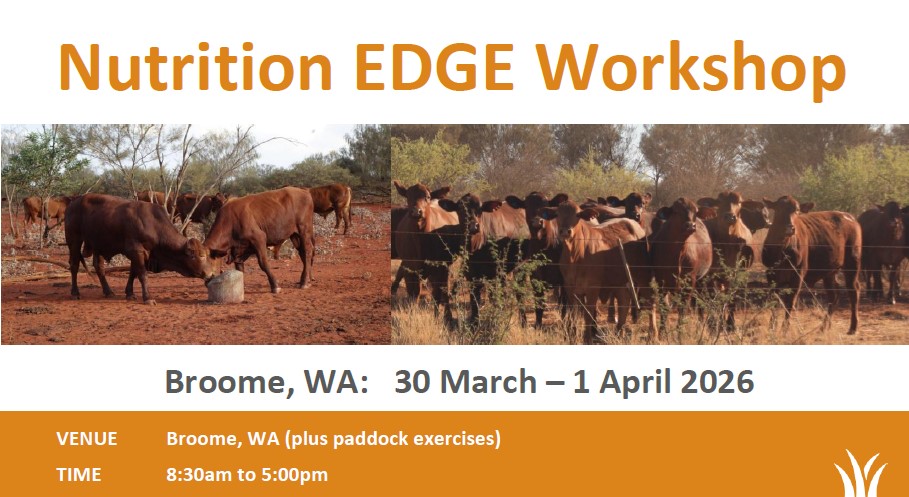 Nutrition EDGE Workshop

Broome, WA: 30 March – 1 April 2026

VENUE Broome, WA (plus paddock exercises)

TIME 8:30am to 5:00pm